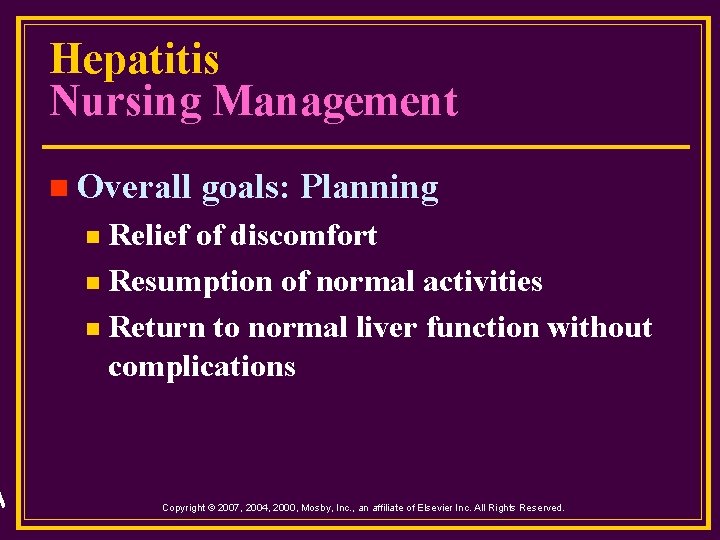 Hepatitis
Nursing Management

Overall goals: Planning

Relief of discomfort

Resumption of normal activities

Return to normal liver function without complications

Copyright © 2007, 2004, 2000, Mosby, Inc., an affiliate of Elsevier Inc. All Rights Reserved.